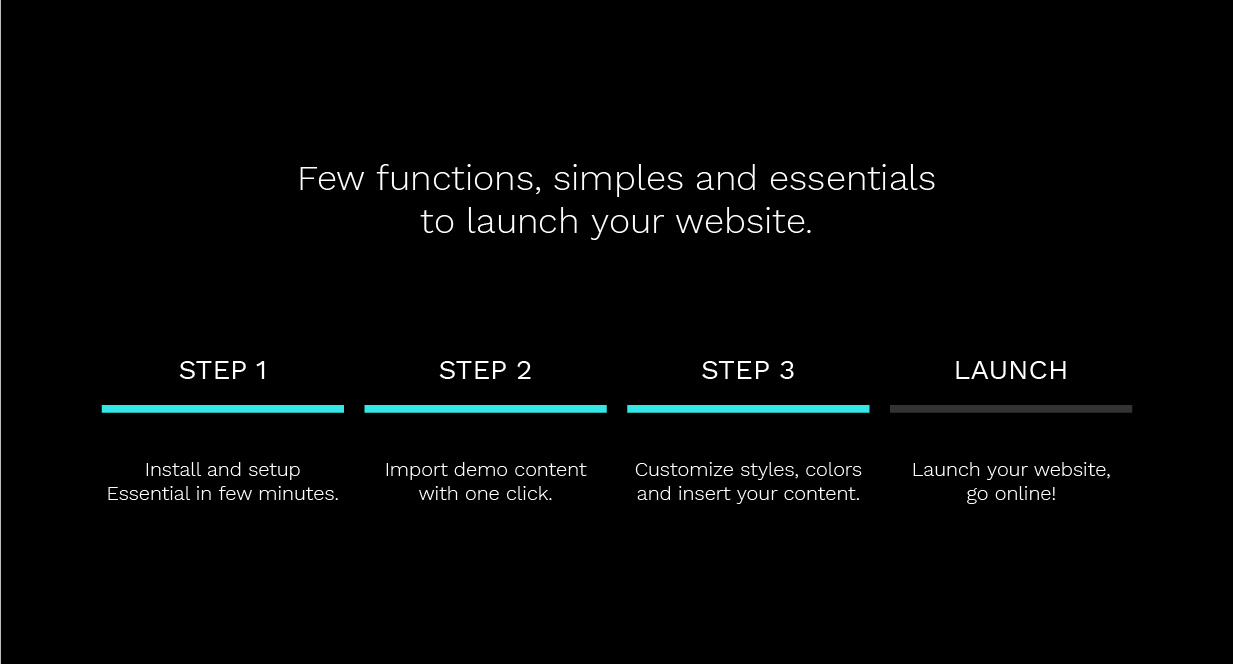 Few functions, simples and essentials to launch your website.

STEP 1

Install and setup Essential in few minutes.

STEP 2

Import demo content with one click.

STEP 3

Customize styles, colors and insert your content.

LAUNCH

Launch your website, go online!